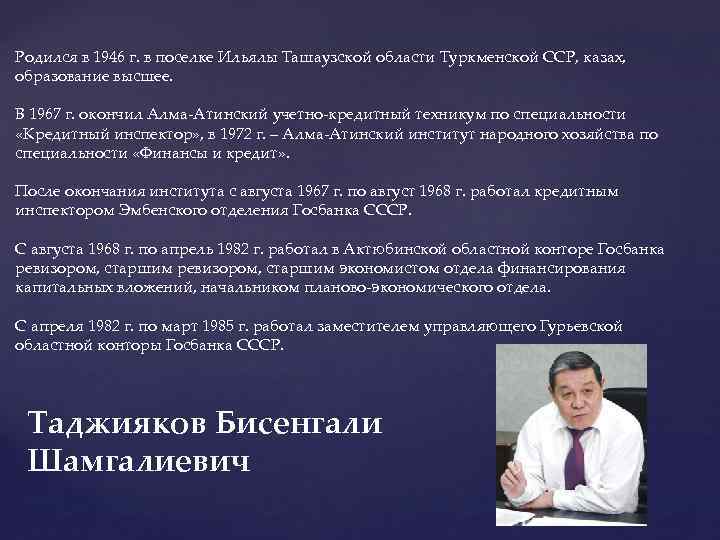 Родился в 1946 г. в поселке Ильялы Ташаузской области Туркменской ССР, казах, образование высшее.

В 1967 г. окончил Алма-Атинский учетно-кредитный техникум по специальности «Кредитный инспектор», в 1972 г. – Алма-Атинский институт народного хозяйства по специальности «Финансы и кредит».

После окончания института с августа 1967 г. по август 1968 г. работал кредитным инспектором Эмбенского отделения Госбанка СССР.

С августа 1968 г. по апрель 1982 г. работал в Актюбинской областной конторе Госбанка ревизором, старшим ревизором, старшим экономистом отдела финансирования капитальных вложений, начальником планово-экономического отдела.

С апреля 1982 г. по март 1985 г. работал заместителем управляющего Гурьевской областной конторы Госбанка СССР.

Таджияков Бисенгали Шамгалиевич